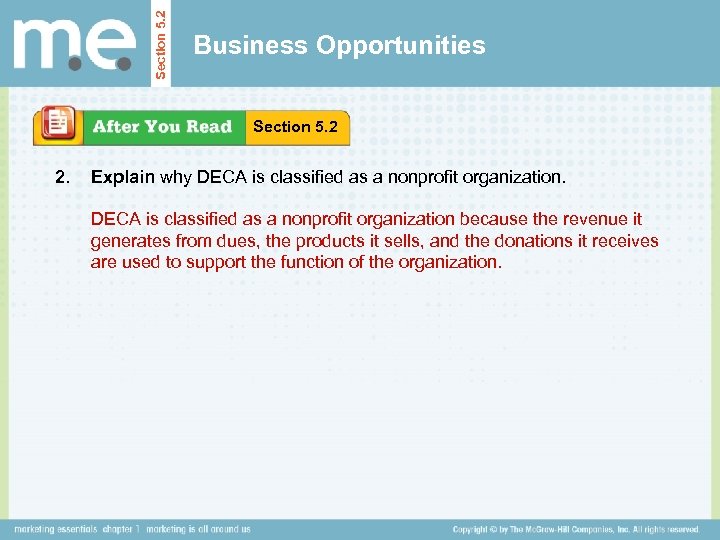 m.e.

Section 5.2

Business Opportunities

After You Read

Section 5.2

2. Explain why DECA is classified as a nonprofit organization.

DECA is classified as a nonprofit organization because the revenue it generates from dues, the products it sells, and the donations it receives are used to support the function of the organization.

marketing essentials chapter 1 marketing is all around us

Copyright © by The McGraw-Hill Companies, Inc. All rights reserved.